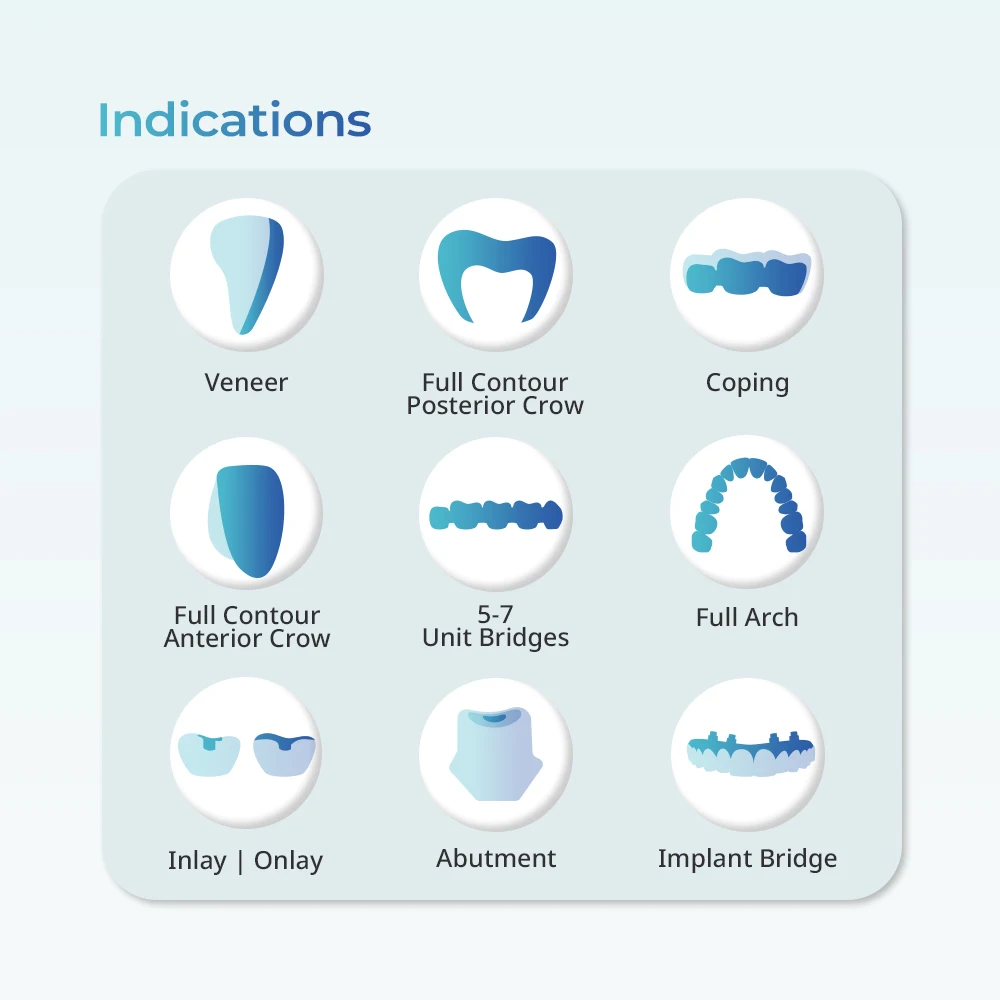 Indications

Veneer

Full Contour
Posterior Crow

Coping

Full Contour
Anterior Crow

5-7
Unit Bridges

Full Arch

Inlay | Onlay

Abutment

Implant Bridge